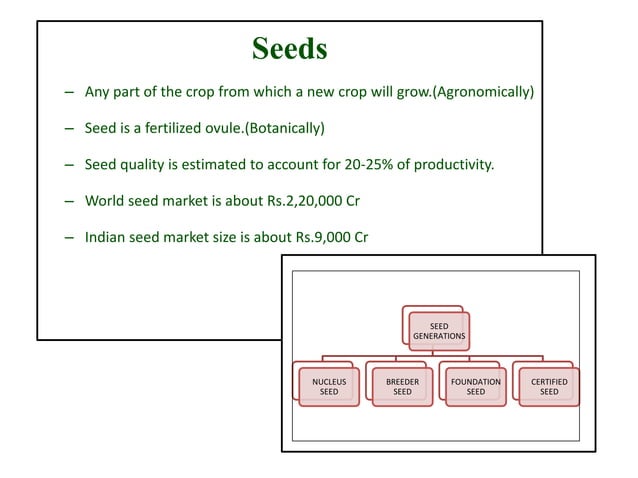 Seeds

– Any part of the crop from which a new crop will grow.(Agronomically)

– Seed is a fertilized ovule.(Botanically)

– Seed quality is estimated to account for 20-25% of productivity.

– World seed market is about Rs.2,20,000 Cr

– Indian seed market size is about Rs.9,000 Cr

SEED GENERATIONS

NUCLEUS SEED

BREEDER SEED

FOUNDATION SEED

CERTIFIED SEED